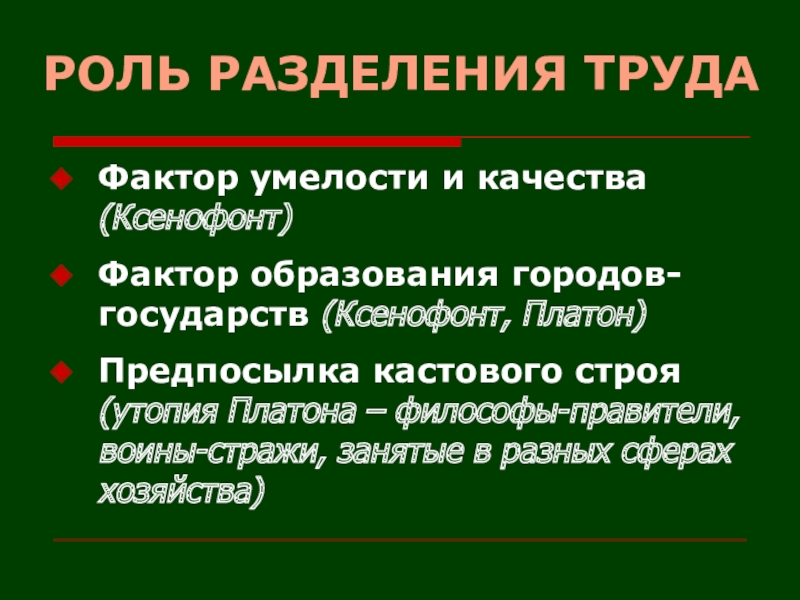 РОЛЬ РАЗДЕЛЕНИЯ ТРУДА

Фактор умелости и качества (Ксенофонт)

Фактор образования городов-государств (Ксенофонт, Платон)

Предпосылка кастового строя (утопия Платона – философы-правители, воины-стражи, занятые в разных сферах хозяйства)